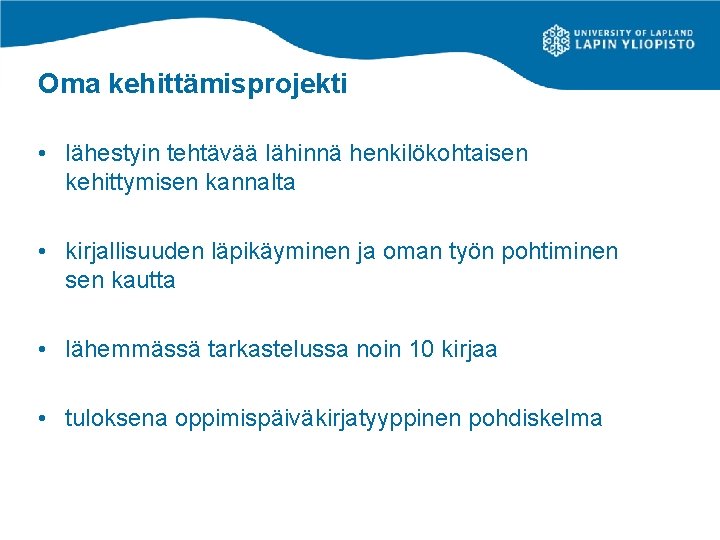 UNIVERSITY OF LAPLAND
LAPIN YLIOPISTO

Oma kehittämisprojekti

• lähestyin tehtävää lähinnä henkilökohtaisen kehittymisen kannalta

• kirjallisuuden läpikäyminen ja oman työn pohtiminen sen kautta

• lähemmässä tarkastelussa noin 10 kirjaa

• tuloksena oppimispäiväkirjatyyppinen pohdiskelma